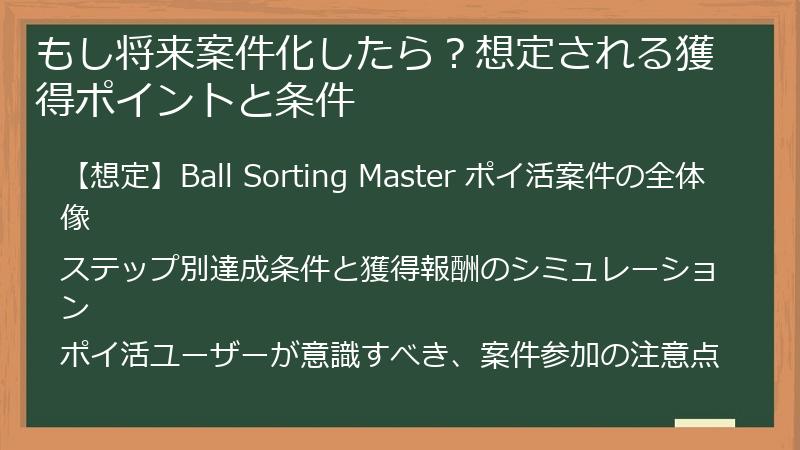 もし将来案件化したら？想定される獲得ポイントと条件

【想定】Ball Sorting Master ポイ活案件の全体像

ステップ別達成条件と獲得報酬のシミュレーション

ポイ活ユーザーが意識すべき、案件参加の注意点